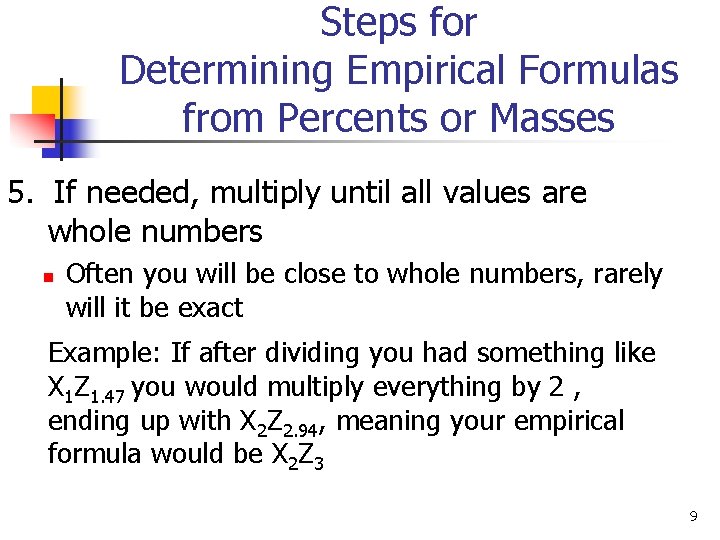 Steps for Determining Empirical Formulas from Percents or Masses

5. If needed, multiply until all values are whole numbers

Often you will be close to whole numbers, rarely will it be exact

Example: If after dividing you had something like $X_1Z_{1.47}$ you would multiply everything by 2 , ending up with $X_2Z_{2.94}$, meaning your empirical formula would be $X_2Z_3$

9